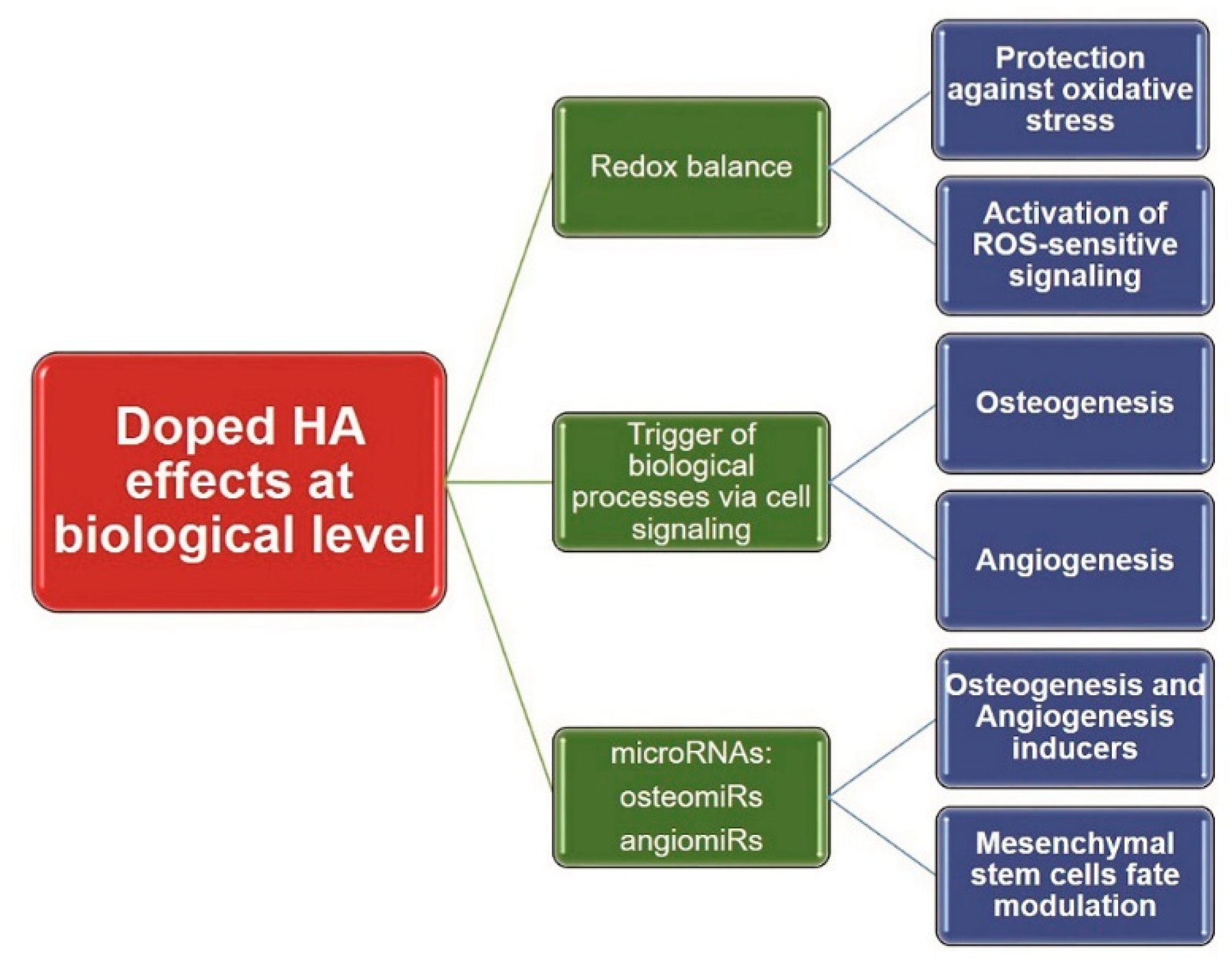 Doped HA effects at biological level

Redox balance

Protection against oxidative stress

Activation of ROS-sensitive signaling

Trigger of biological processes via cell signaling

Osteogenesis

Angiogenesis

microRNAs: osteomiRs angiomiRs

Osteogenesis and Angiogenesis inducers

Mesenchymal stem cells fate modulation